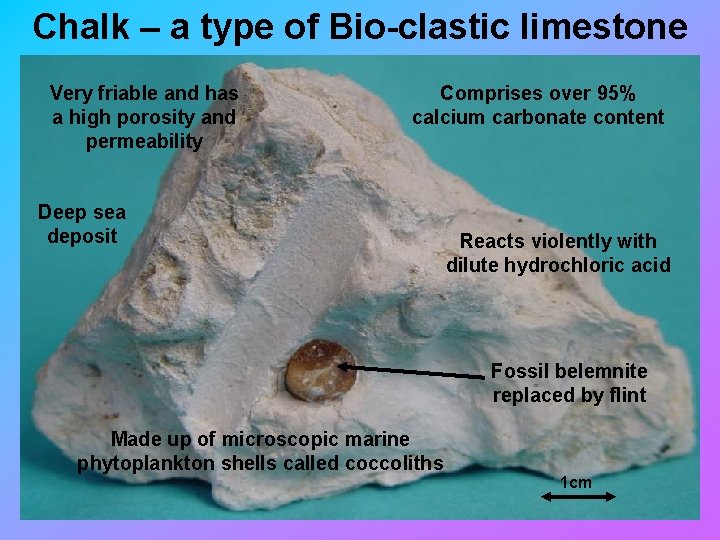 Chalk – a type of Bio-clastic limestone

Very friable and has a high porosity and permeability

Comprises over 95% calcium carbonate content

Deep sea deposit

Reacts violently with dilute hydrochloric acid

Fossil belemnite replaced by flint

Made up of microscopic marine phytoplankton shells called coccoliths

1cm